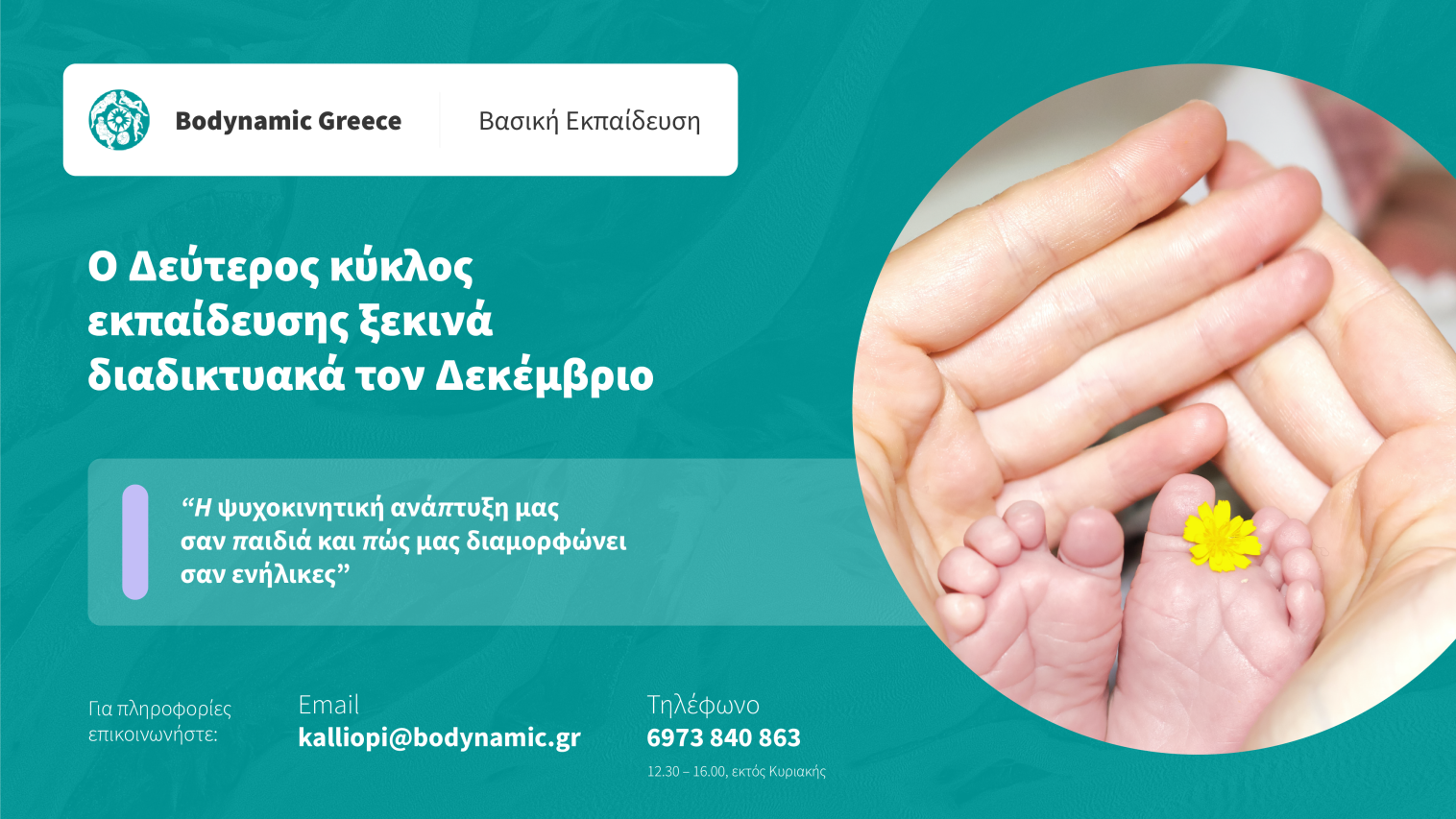 Bodynamic Greece

Βασική Εκπαίδευση

Ο Δεύτερος κύκλος εκπαίδευσης ξεκινά διαδικτυακά τον Δεκέμβριο

“Η ψυχοκινητική ανάπτυξη μας σαν παιδιά και πώς μας διαμορφώνει σαν ενήλικες”

Για πληροφορίες επικοινωνήστε:

Email
kalliopi@bodynamic.gr

Τηλέφωνο
6973 840 863
12.30 – 16.00, εκτός Κυριακής